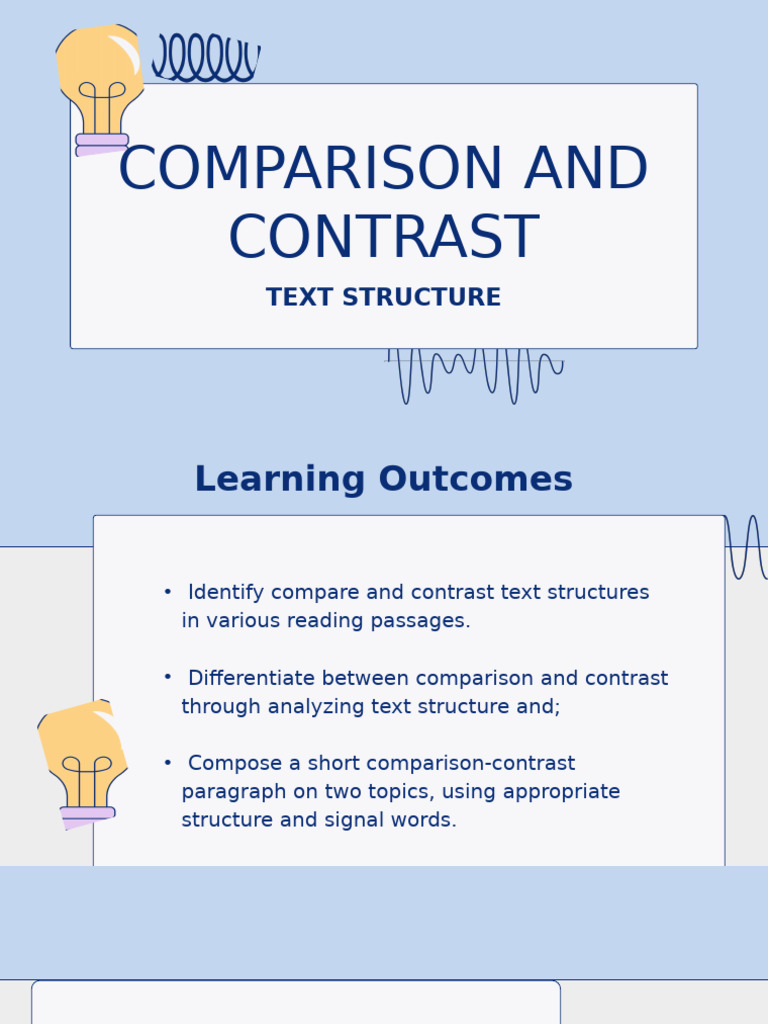 COMPARISON AND CONTRAST

TEXT STRUCTURE

Learning Outcomes

• Identify compare and contrast text structures in various reading passages.

• Differentiate between comparison and contrast through analyzing text structure and;

• Compose a short comparison-contrast paragraph on two topics, using appropriate structure and signal words.